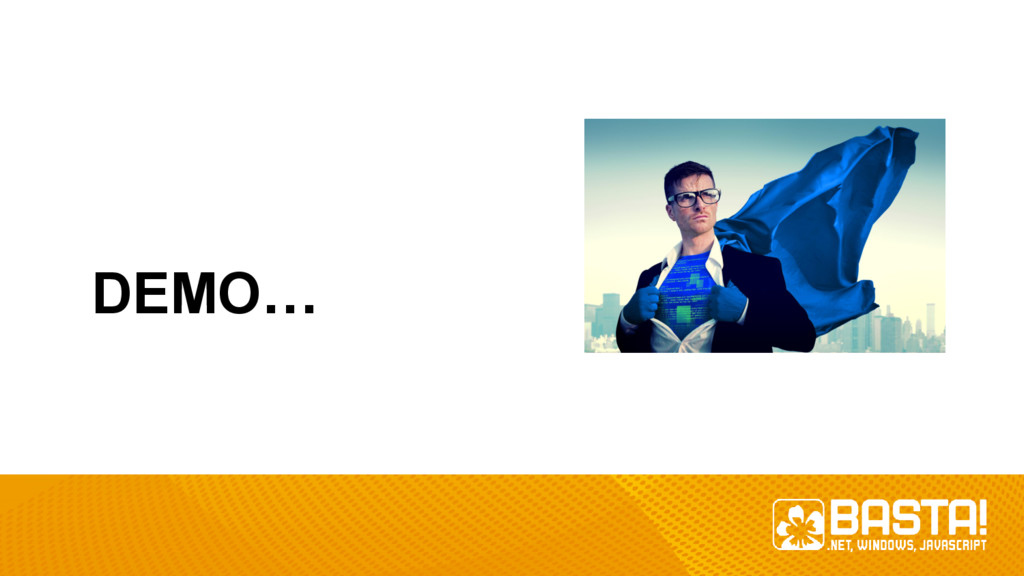 DEMO…

BASTA!
.NET, WINDOWS, JAVASCRIPT